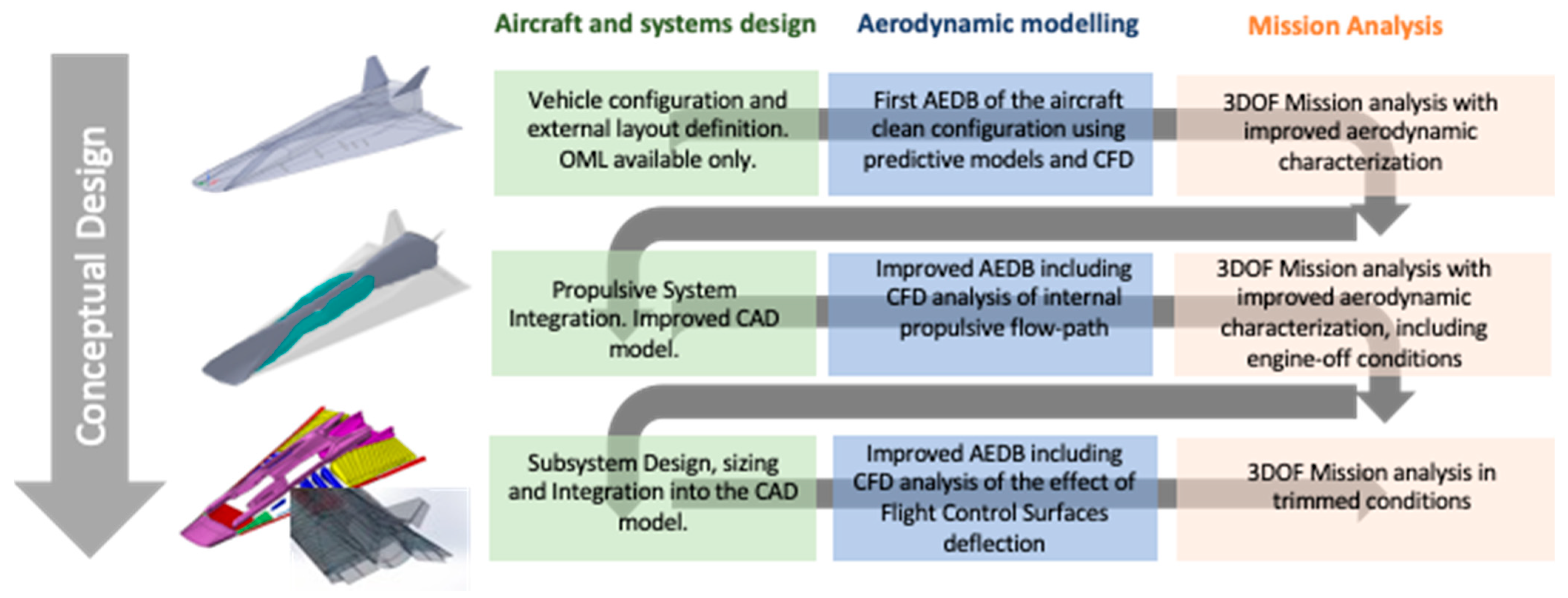 Conceptual Design

Aircraft and systems design

Aerodynamic modelling

Mission Analysis

Vehicle configuration and external layout definition. OML available only.

First AEDB of the aircraft clean configuration using predictive models and CFD

3DOF Mission analysis with improved aerodynamic characterization

Propulsive System Integration. Improved CAD model.

Improved AEDB including CFD analysis of internal propulsive flow-path

3DOF Mission analysis with improved aerodynamic characterization, including engine-off conditions

Subsystem Design, sizing and Integration into the CAD model.

Improved AEDB including CFD analysis of the effect of Flight Control Surfaces deflection

3DOF Mission analysis in trimmed conditions